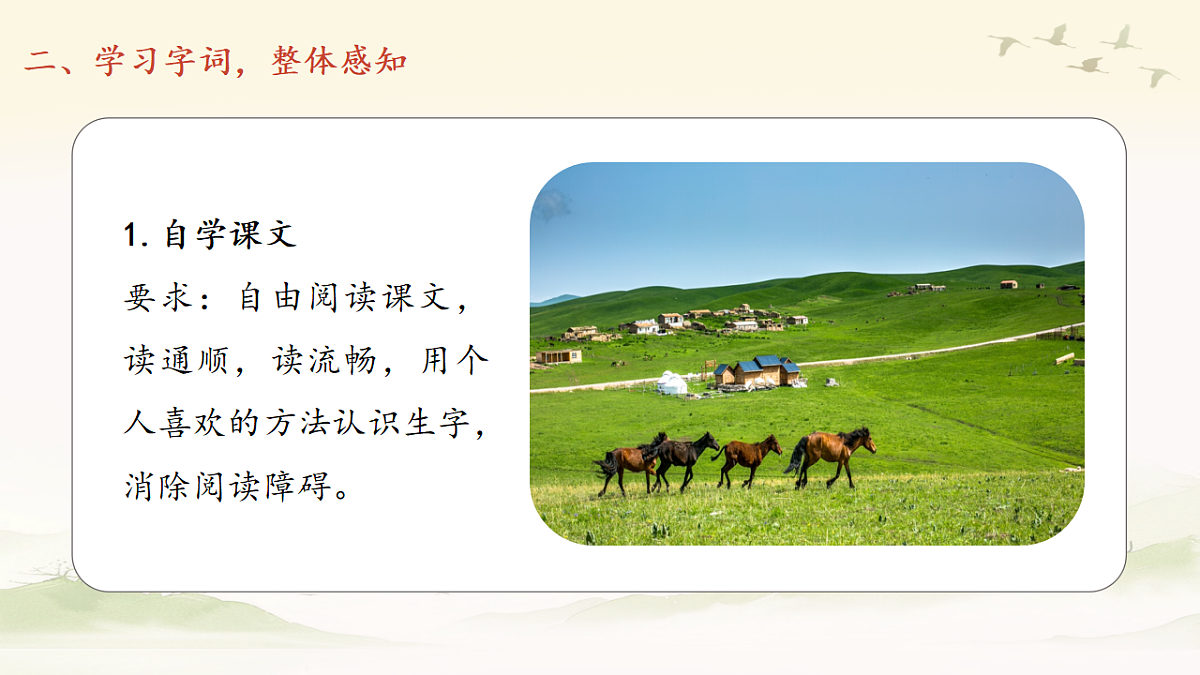 二、学习字词，整体感知

1. 自学课文

要求：自由阅读课文，读通顺，读流畅，用个人喜欢的方法认识生字，消除阅读障碍。